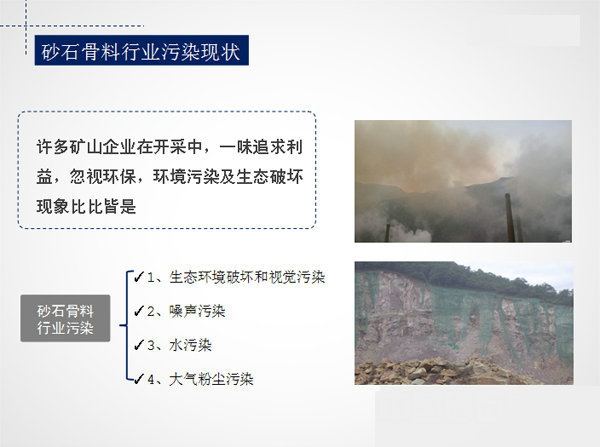 砂石骨料行业污染现状

许多矿山企业在开采中，一味追求利益，忽视环保，环境污染及生态破坏现象比比皆是

砂石骨料行业污染

✓1、生态环境破坏和视觉污染

✓2、噪声污染

✓3、水污染

✓4、大气粉尘污染